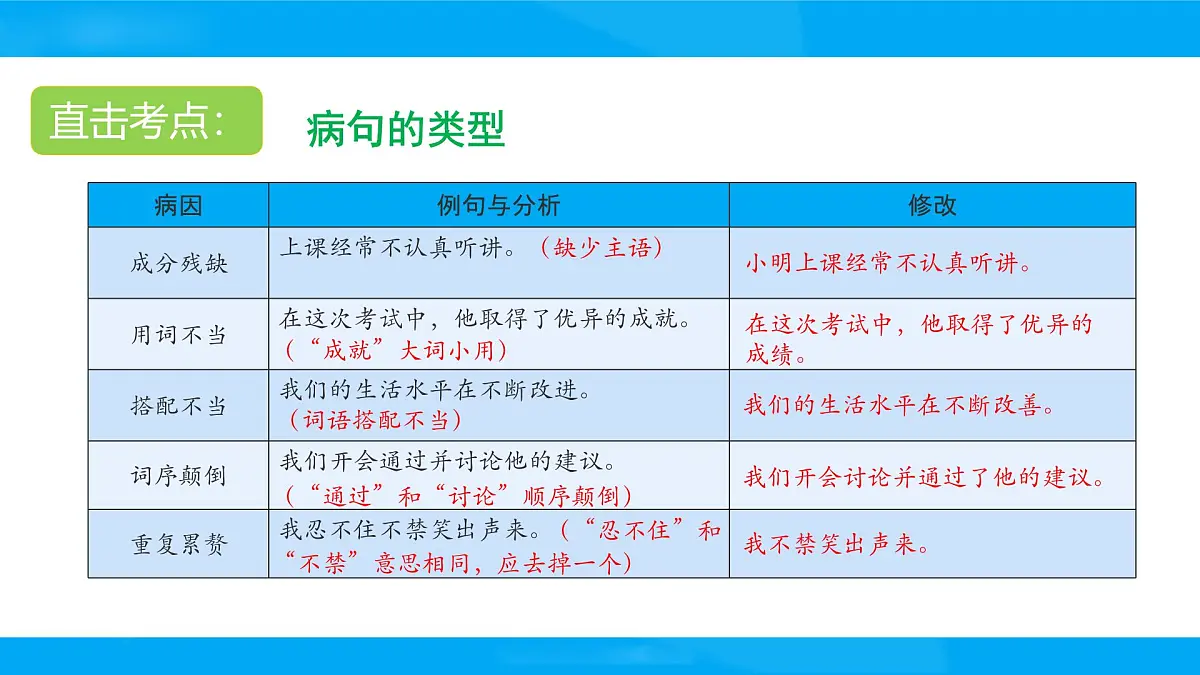 直击考点：

病句的类型

| 病因 | 例句与分析 | 修改 |
|---|---|---|
| 成分残缺 | 上课经常不认真听讲。（缺少主语） | 小明上课经常不认真听讲。 |
| 用词不当 | 在这次考试中，他取得了优异的成就。（“成就”大词小用） | 在这次考试中，他取得了优异的成绩。 |
| 搭配不当 | 我们的生活水平在不断改进。（词语搭配不当） | 我们的生活水平在不断改善。 |
| 词序颠倒 | 我们开会通过并讨论他的建议。（“通过”和“讨论”顺序颠倒） | 我们开会讨论并通过了他的建议。 |
| 重复累赘 | 我忍不住不禁笑出声来。（“忍不住”和“不禁”意思相同，应去掉一个） | 我不禁笑出声来。 |